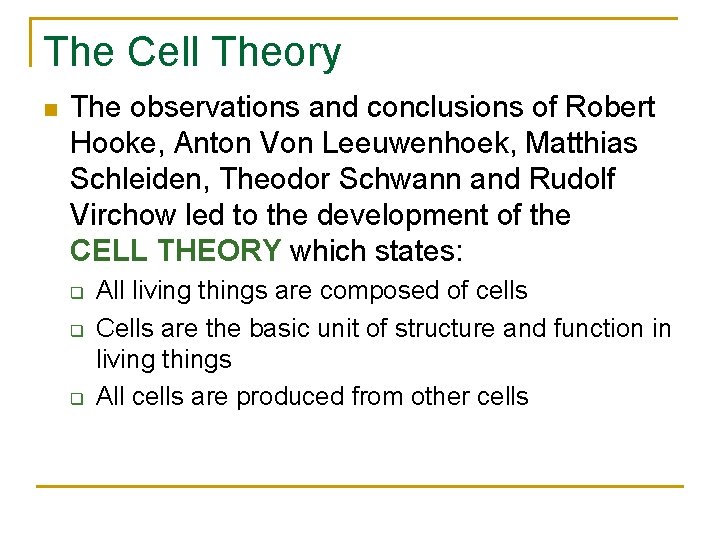 The Cell Theory

The observations and conclusions of Robert Hooke, Anton Von Leeuwenhoek, Matthias Schleiden, Theodor Schwann and Rudolf Virchow led to the development of the CELL THEORY which states:

All living things are composed of cells

Cells are the basic unit of structure and function in living things

All cells are produced from other cells